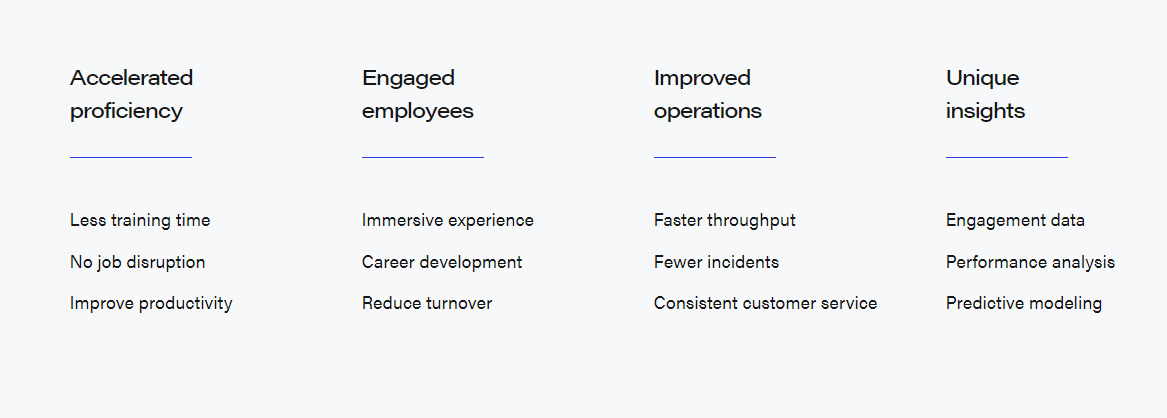 Accelerated proficiency

Less training time

No job disruption

Improve productivity

Engaged employees

Immersive experience

Career development

Reduce turnover

Improved operations

Faster throughput

Fewer incidents

Consistent customer service

Unique insights

Engagement data

Performance analysis

Predictive modeling